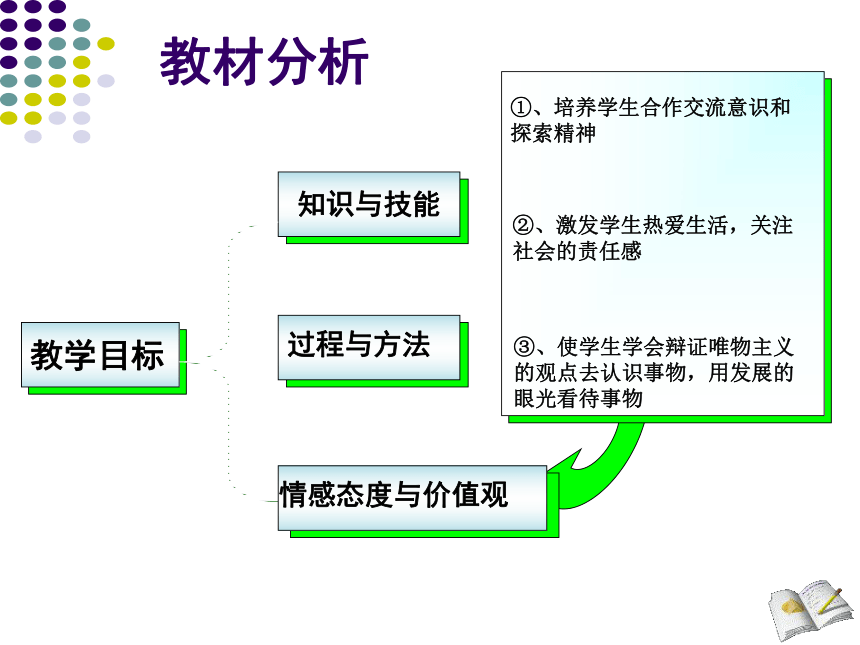 教材分析

教学目标

知识与技能

过程与方法

情感态度与价值观

①、培养学生合作交流意识和探索精神

②、激发学生热爱生活，关注社会的责任感

③、使学生学会辩证唯物主义的观点去认识事物，用发展的眼光看待事物